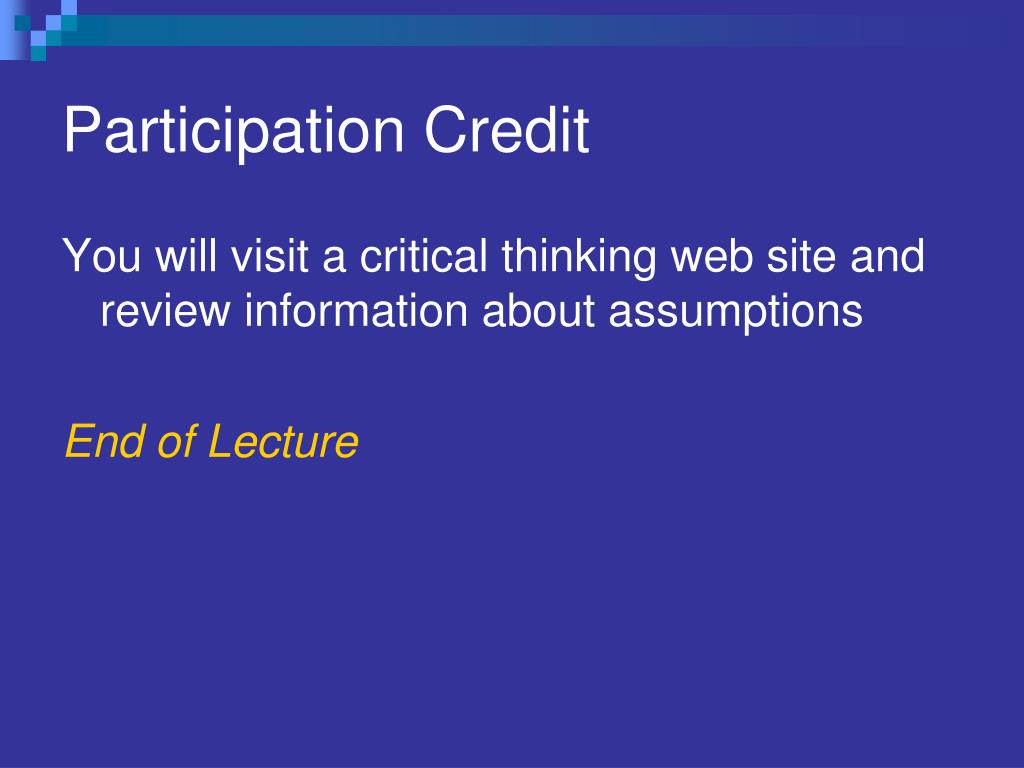 Participation Credit

You will visit a critical thinking web site and review information about assumptions

End of Lecture